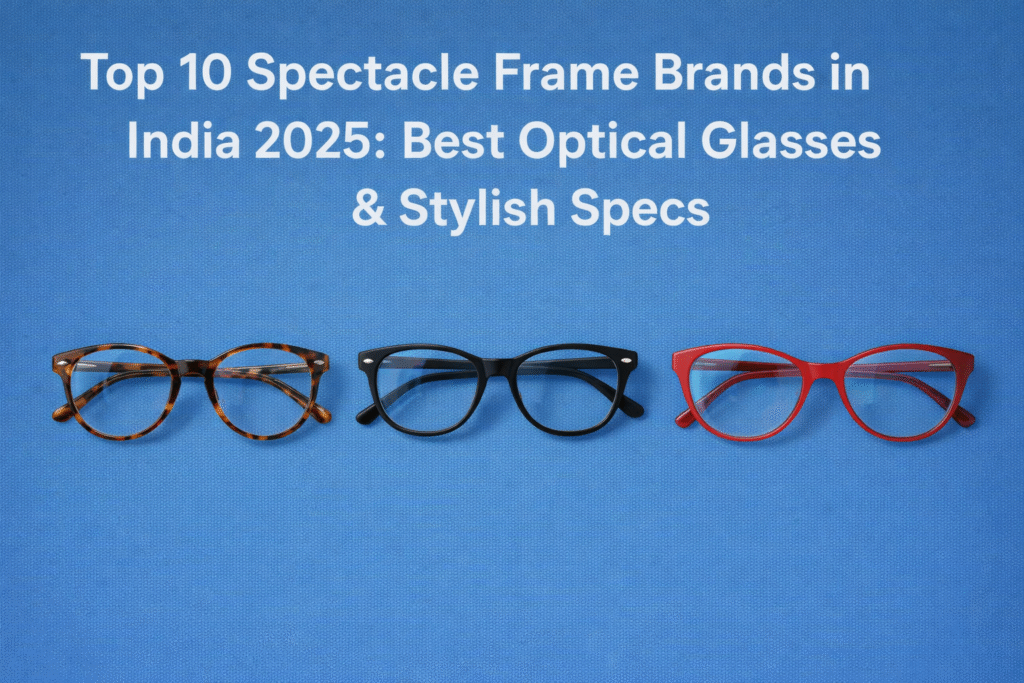 Top 10 Spectacle Frame Brands in India 2025: Best Optical Glasses & Stylish Specs